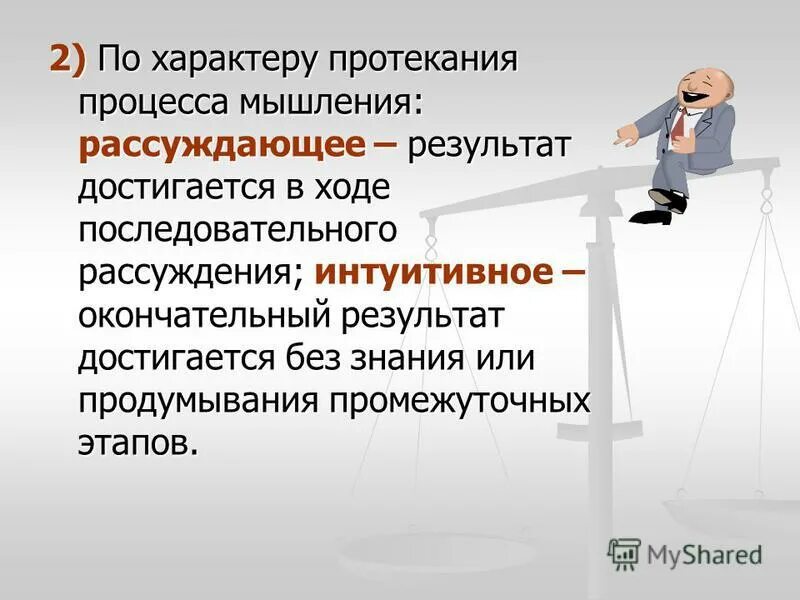 2) По характеру протекания процесса мышления: рассуждающее – результат достигается в ходе последовательного рассуждения; интуитивное – окончательный результат достигается без знания или продумывания промежуточных этапов.

MyShared